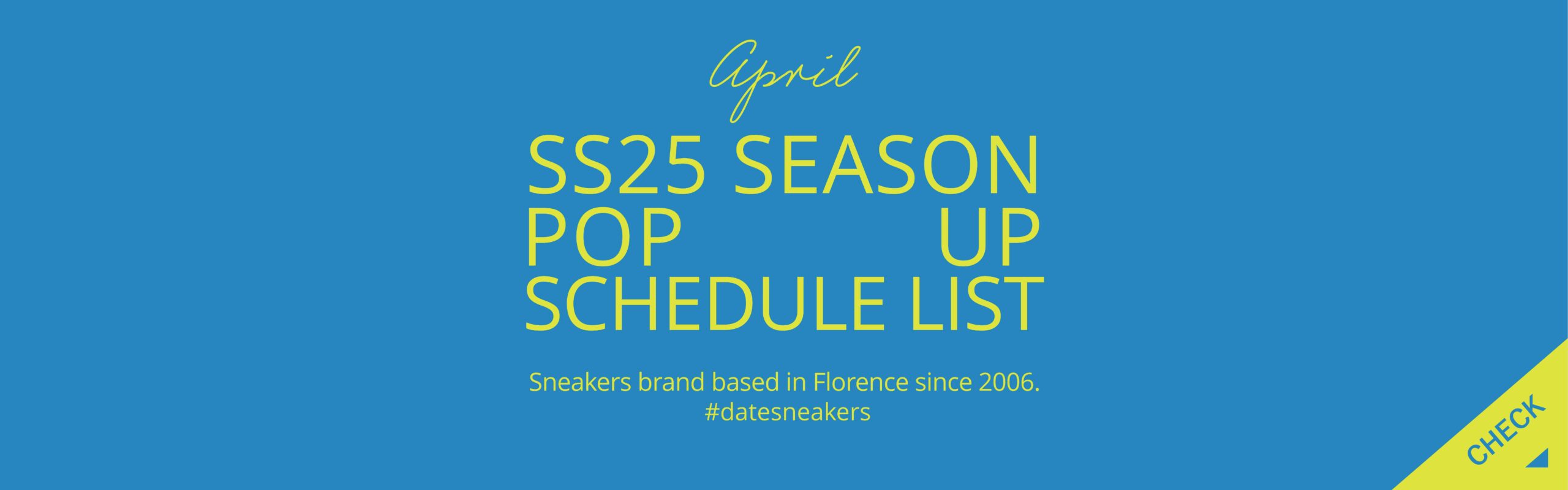 April

SS25 SEASON
POP UP
SCHEDULE LIST

Sneakers brand based in Florence since 2006.
#datesneakers

CHECK